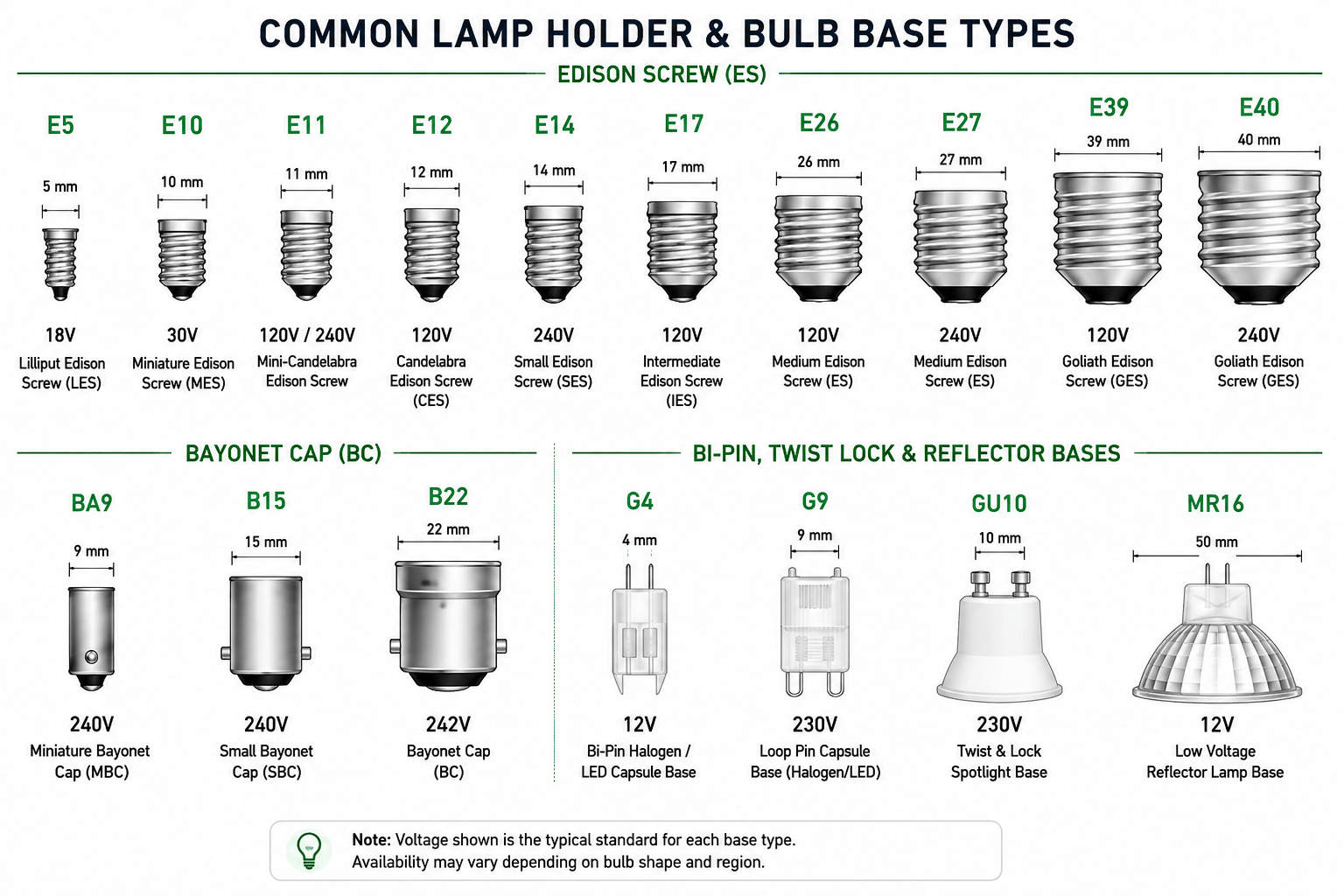 COMMON LAMP HOLDER & BULB BASE TYPES

EDISON SCREW (ES)

E5
5 mm
18V
Lilliput Edison Screw (LES)

E10
10 mm
30V
Miniature Edison Screw (MES)

E11
11 mm
120V / 240V
Mini-Candelabra Edison Screw

E12
12 mm
120V
Candelabra Edison Screw (CES)

E14
14 mm
240V
Small Edison Screw (SES)

E17
17 mm
120V
Intermediate Edison Screw (IES)

E26
26 mm
120V
Medium Edison Screw (ES)

E27
27 mm
240V
Medium Edison Screw (ES)

E39
39 mm
120V
Goliath Edison Screw (GES)

E40
40 mm
240V
Goliath Edison Screw (GES)

BAYONET CAP (BC)

BA9
9 mm
240V
Miniature Bayonet Cap (MBC)

B15
15 mm
240V
Small Bayonet Cap (SBC)

B22
22 mm
242V
Bayonet Cap (BC)

BI-PIN, TWIST LOCK & REFLECTOR BASES

G4
4 mm
12V
Bi-Pin Halogen / LED Capsule Base

G9
9 mm
230V
Loop Pin Capsule Base (Halogen/LED)

GU10
10 mm
230V
Twist & Lock Spotlight Base

MR16
50 mm
12V
Low Voltage Reflector Lamp Base

Note: Voltage shown is the typical standard for each base type. Availability may vary depending on bulb shape and region.